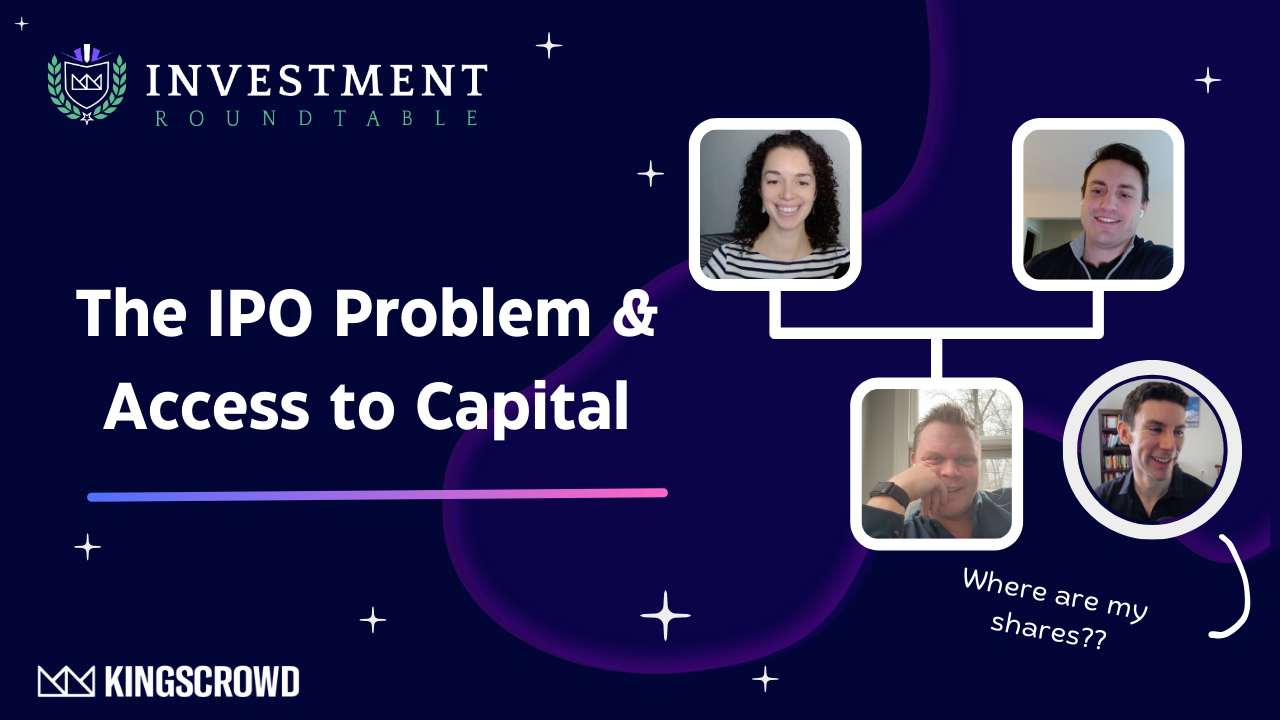 INVESTMENT
ROUNDTABLE

The IPO Problem & Access to Capital

Where are my shares??

KINGSCROWD